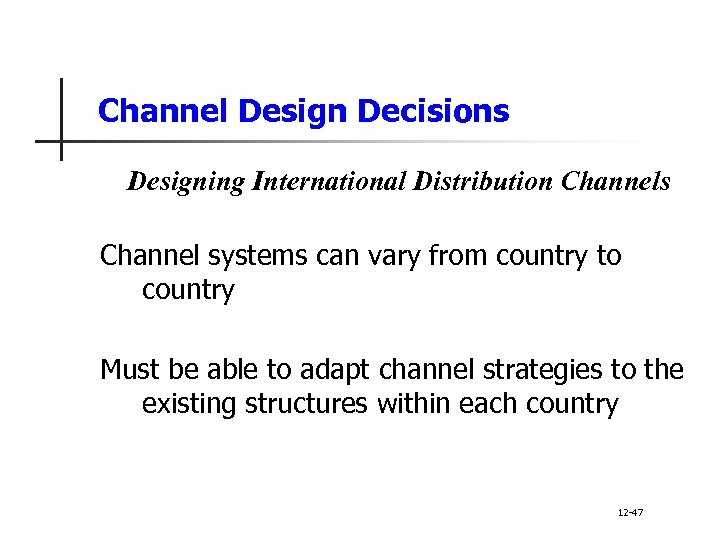 Channel Design Decisions

Designing International Distribution Channels

Channel systems can vary from country to country

Must be able to adapt channel strategies to the existing structures within each country

12-47